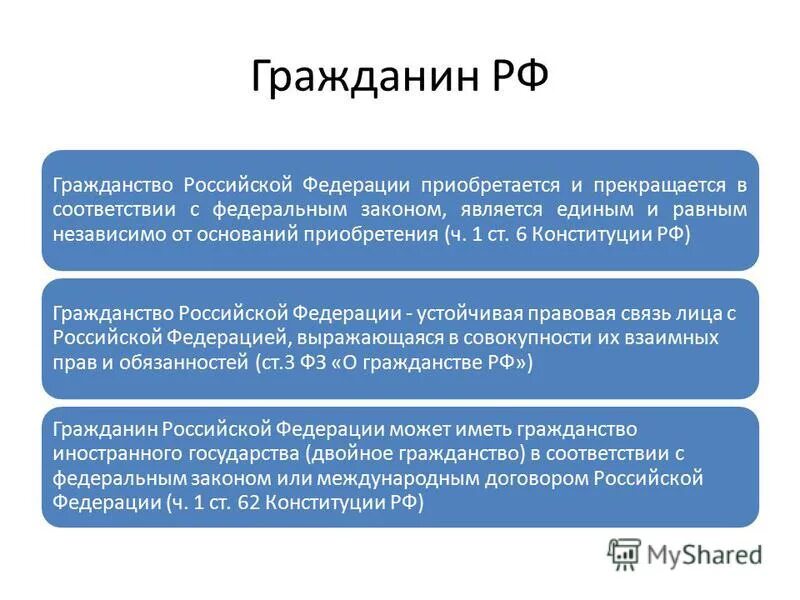 Гражданин РФ

Гражданство Российской Федерации приобретается и прекращается в соответствии с федеральным законом, является единым и равным независимо от оснований приобретения (ч. 1 ст. 6 Конституции РФ)

Гражданство Российской Федерации - устойчивая правовая связь лица с Российской Федерацией, выражающаяся в совокупности их взаимных прав и обязанностей (ст.3 ФЗ «О гражданстве РФ»)

Гражданин Российской Федерации может иметь гражданство иностранного государства (двойное гражданство) в соответствии с федеральным законом или международным договором Российской Федерации (ч. 1 ст. 62 Конституции РФ)

MyShared